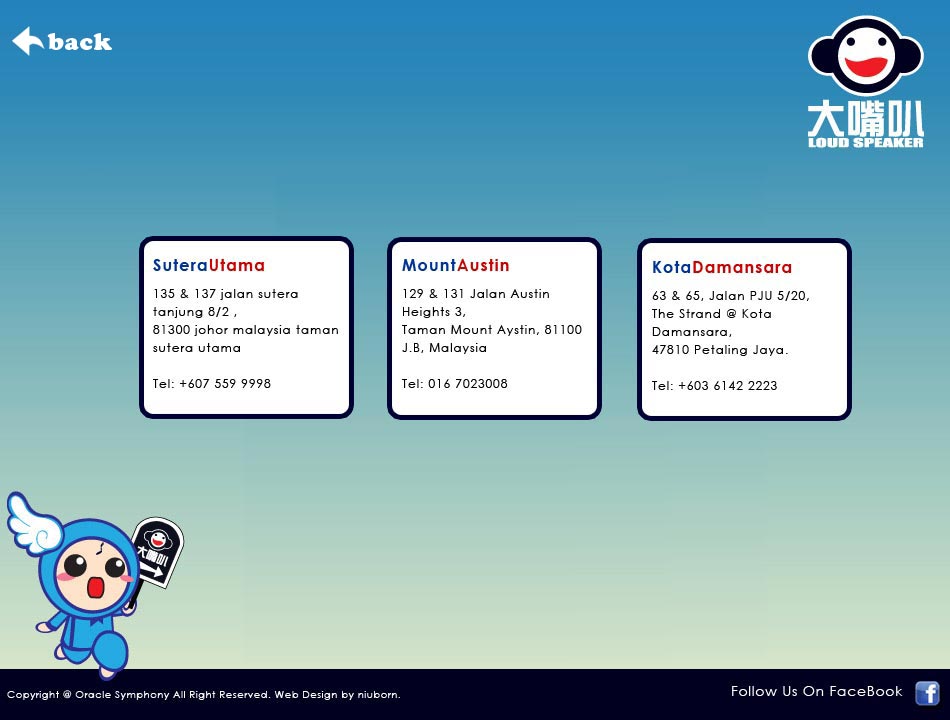 back

大嘴叭
LOUD SPEAKER

SuteraUtama

135 & 137 jalan sutera tanjung 8/2 ,
81300 johor malaysia taman sutera utama

Tel: +607 559 9998

MountAustin

129 & 131 Jalan Austin Heights 3,
Taman Mount Aystin, 81100 J.B, Malaysia

Tel: 016 7023008

KotaDamansara

63 & 65, Jalan PJU 5/20,
The Strand @ Kota Damansara,
47810 Petaling Jaya.

Tel: +603 6142 2223

大嘴叭

Copyright @ Oracle Symphony All Right Reserved. Web Design by niuborn.

Follow Us On FaceBook